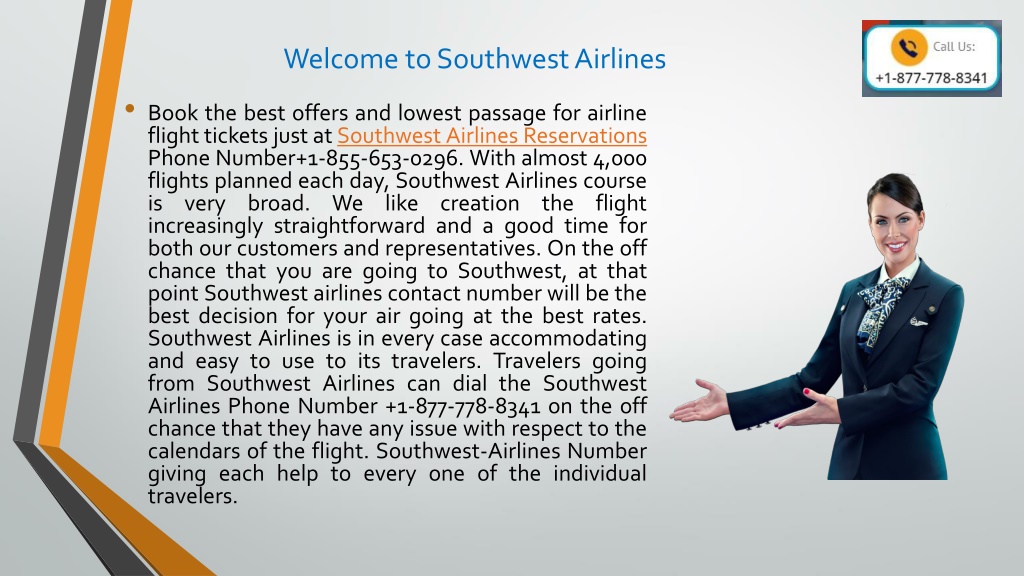 Welcome to Southwest Airlines

Call Us:
+1-877-778-8341

• Book the best offers and lowest passage for airline flight tickets just at Southwest Airlines Reservations Phone Number+1-855-653-0296. With almost 4,000 flights planned each day, Southwest Airlines course is very broad. We like creation the flight increasingly straightforward and a good time for both our customers and representatives. On the off chance that you are going to Southwest, at that point Southwest airlines contact number will be the best decision for your air going at the best rates. Southwest Airlines is in every case accommodating and easy to use to its travelers. Travelers going from Southwest Airlines can dial the Southwest Airlines Phone Number +1-877-778-8341 on the off chance that they have any issue with respect to the calendars of the flight. Southwest-Airlines Number giving each help to every one of the individual travelers.